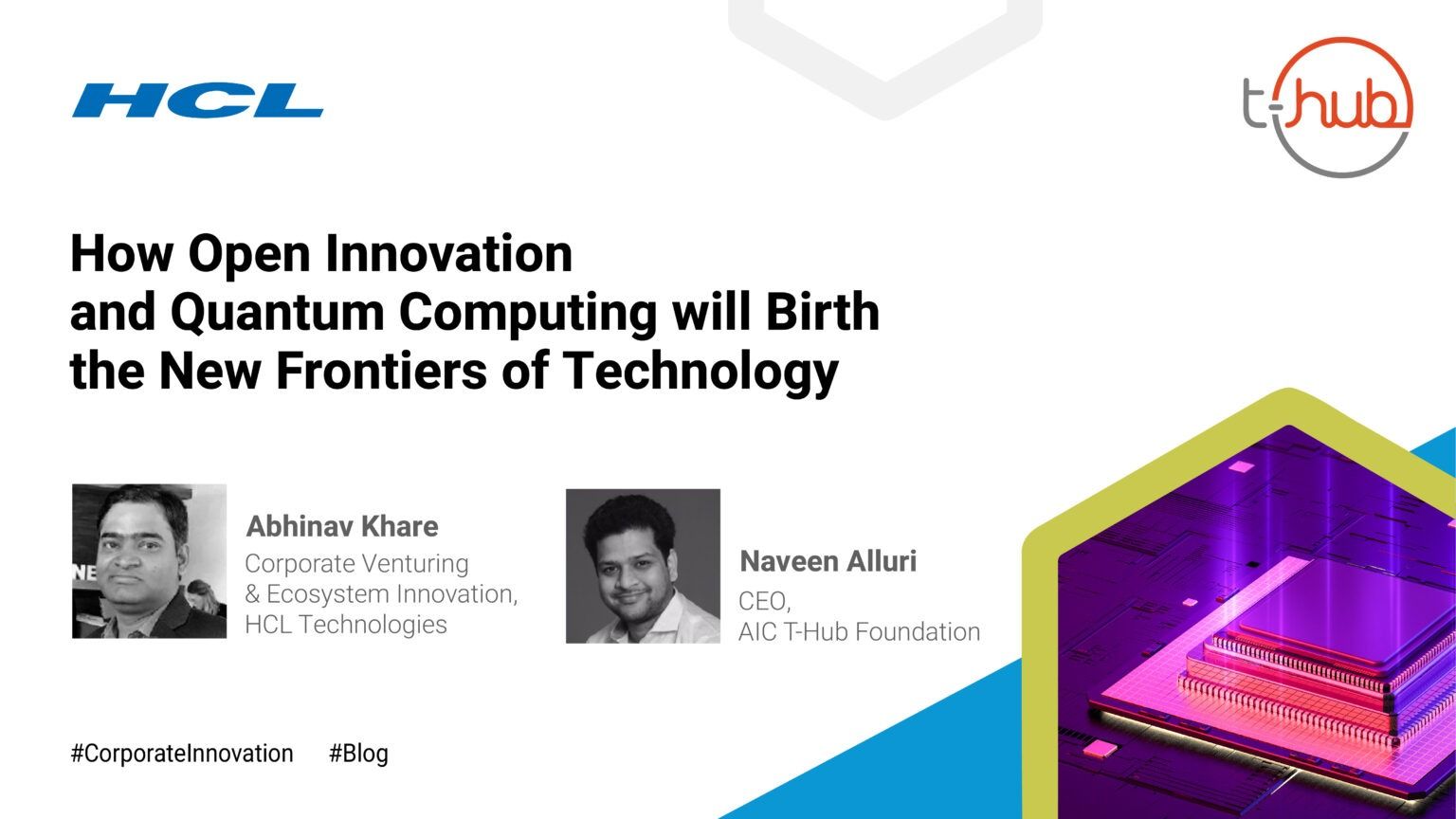 HCL

t-hub

How Open Innovation and Quantum Computing will Birth the New Frontiers of Technology

Abhinav Khare
Corporate Venturing & Ecosystem Innovation, HCL Technologies

Naveen Alluri
CEO, AIC T-Hub Foundation

#CorporateInnovation #Blog